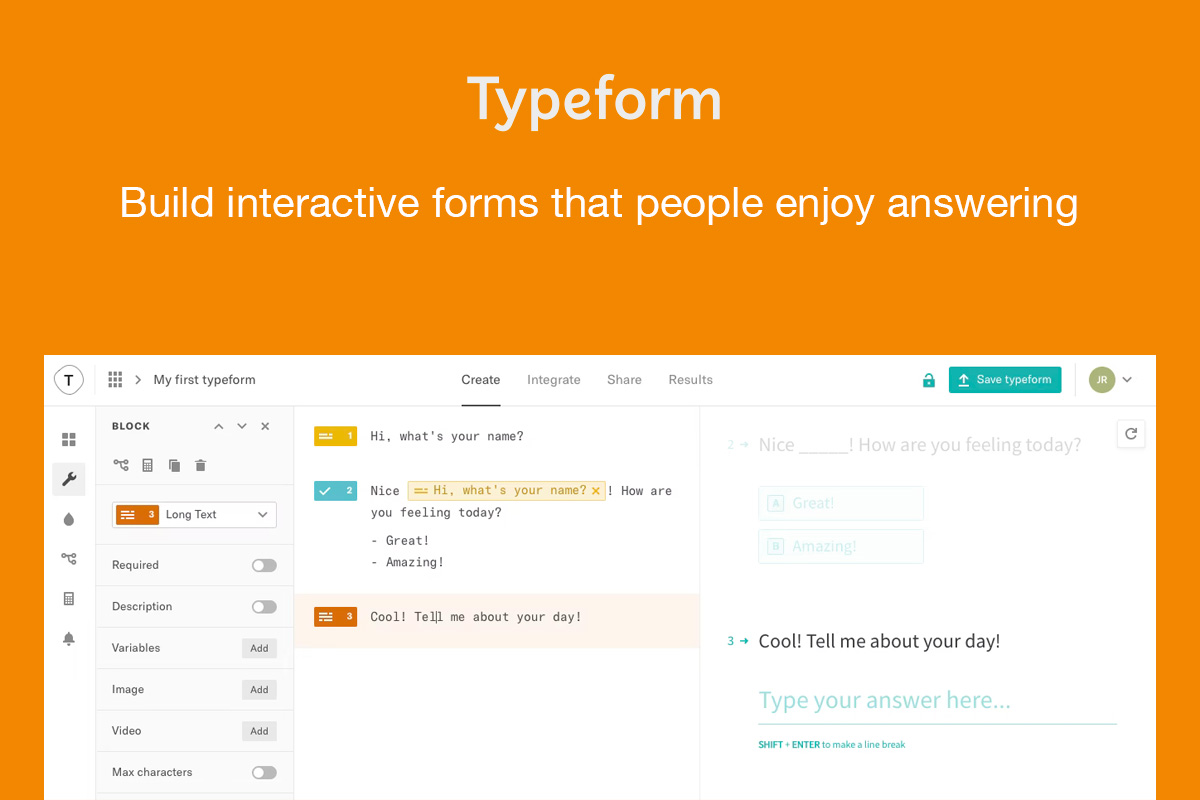 Typeform

Build interactive forms that people enjoy answering

T
My first typeform
Create
Integrate
Share
Results
Save typeform
JR

BLOCK
3 Long Text
Required
Description
Variables Add
Image Add
Video Add
Max characters

1 Hi, what's your name?
2 Nice Hi, what's your name? ! How are you feeling today?
- Great!
- Amazing!
3 Cool! Tell me about your day!

2 → Nice _____! How are you feeling today?
A Great!
B Amazing!

3 → Cool! Tell me about your day!
Type your answer here...
SHIFT + ENTER to make a line break